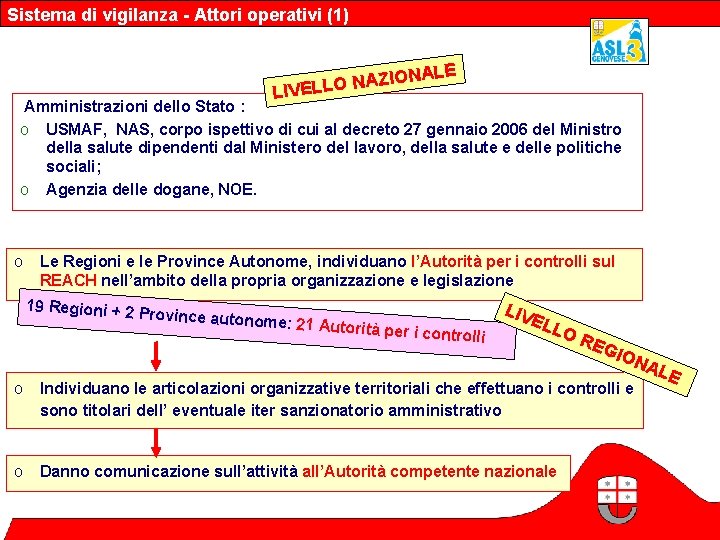 Sistema di vigilanza - Attori operativi (1)

ASL 3 GENOVESE

LIVELLO NAZIONALE

Amministrazioni dello Stato :

o USMAF, NAS, corpo ispettivo di cui al decreto 27 gennaio 2006 del Ministro della salute dipendenti dal Ministero del lavoro, della salute e delle politiche sociali;

o Agenzia delle dogane, NOE.

o Le Regioni e le Province Autonome, individuano l'Autorità per i controlli sul REACH nell'ambito della propria organizzazione e legislazione

19 Regioni + 2 Province autonome: 21 Autorità per i controlli

LIVELLO REGIONALE

o Individuano le articolazioni organizzative territoriali che effettuano i controlli e sono titolari dell' eventuale iter sanzionatorio amministrativo

o Danno comunicazione sull'attività all'Autorità competente nazionale